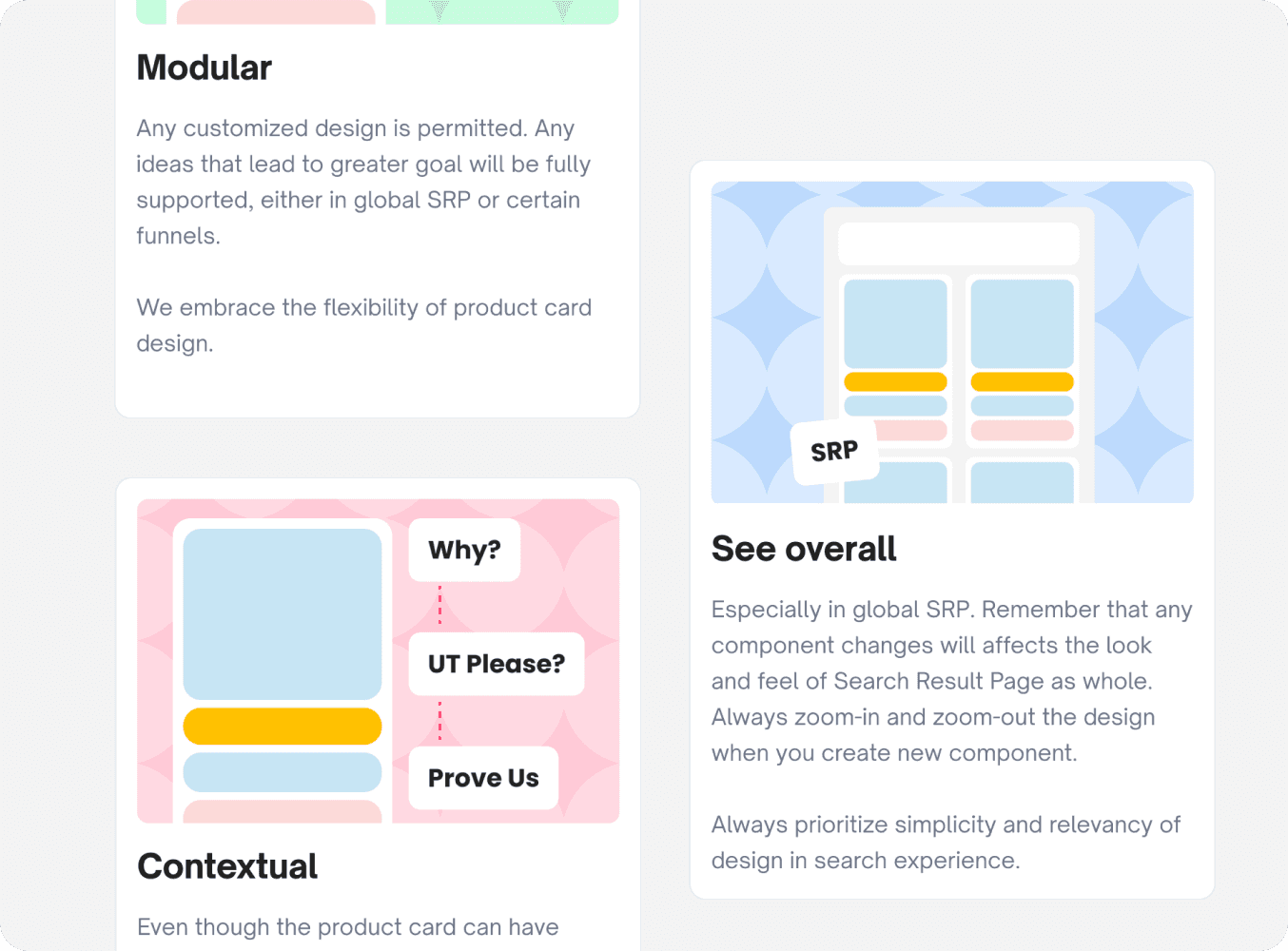 Modular

Any customized design is permitted. Any ideas that lead to greater goal will be fully supported, either in global SRP or certain funnels.

We embrace the flexibility of product card design.

Why?

UT Please?

Prove Us

Contextual

Even though the product card can have

SRP

See overall

Especially in global SRP. Remember that any component changes will affects the look and feel of Search Result Page as whole. Always zoom-in and zoom-out the design when you create new component.

Always prioritize simplicity and relevancy of design in search experience.